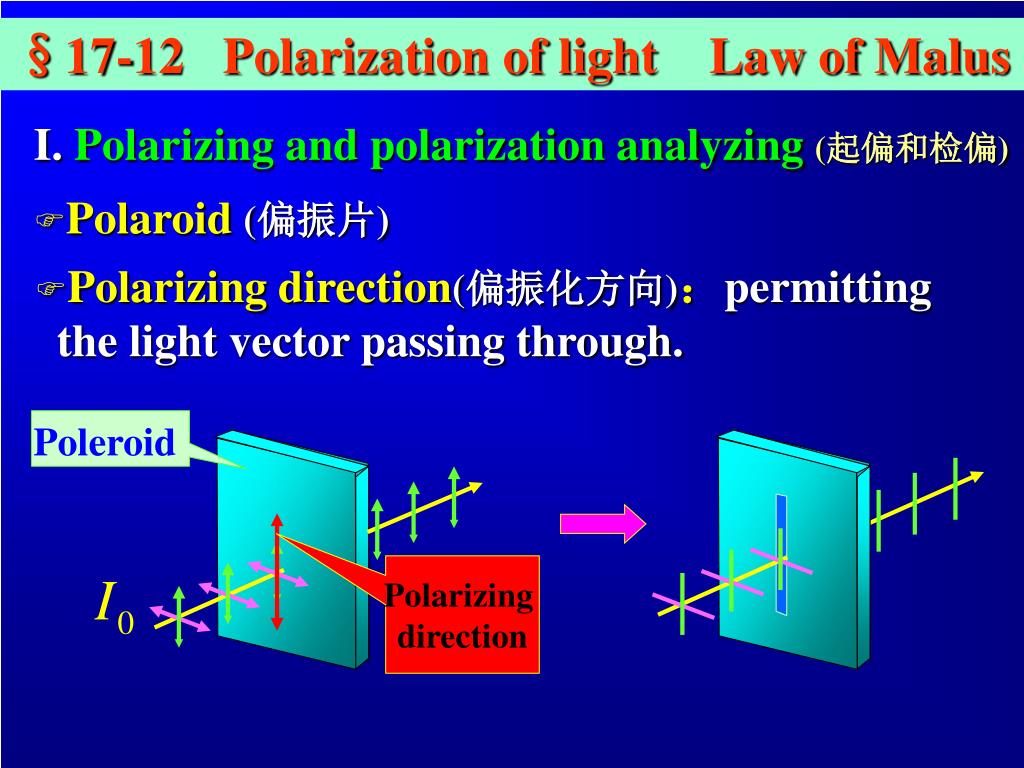 § 17-12 Polarization of light Law of Malus

I. Polarizing and polarization analyzing (起偏和检偏)

☞Polaroid (偏振片)

☞Polarizing direction(偏振化方向)： permitting the light vector passing through.

Poleroid

$I_0$

Polarizing direction